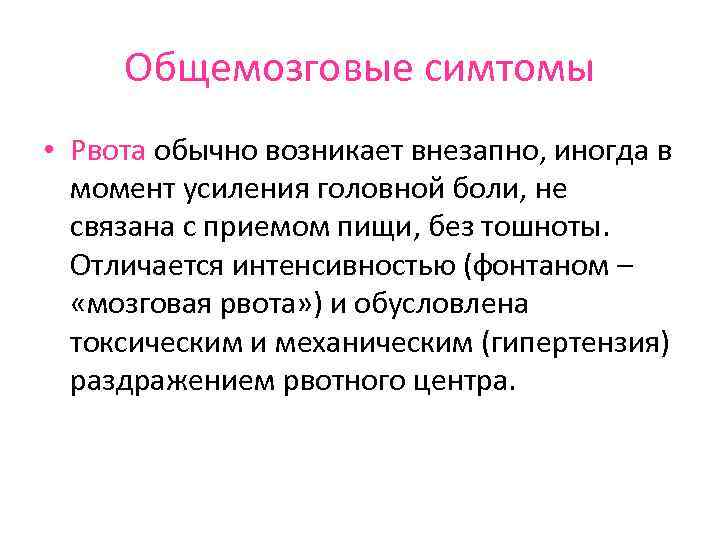 Общемозговые симтомы

• Рвота обычно возникает внезапно, иногда в момент усиления головной боли, не связана с приемом пищи, без тошноты. Отличается интенсивностью (фонтаном – «мозговая рвота») и обусловлена токсическим и механическим (гипертензия) раздражением рвотного центра.